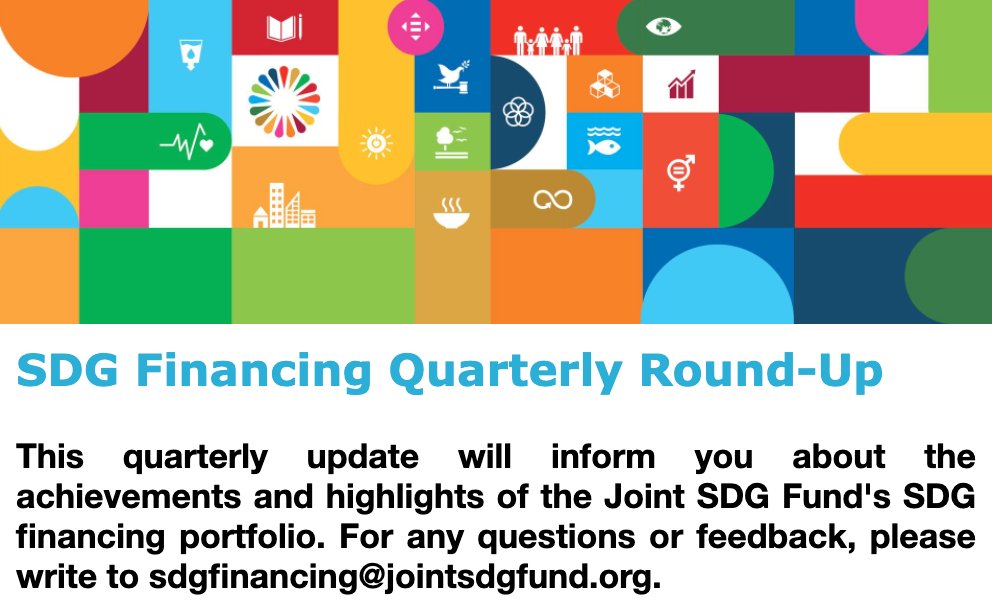 SDG Financing Quarterly Round-Up

This quarterly update will inform you about the achievements and highlights of the Joint SDG Fund's SDG financing portfolio. For any questions or feedback, please write to sdgfinancing@jointsdgfund.org.